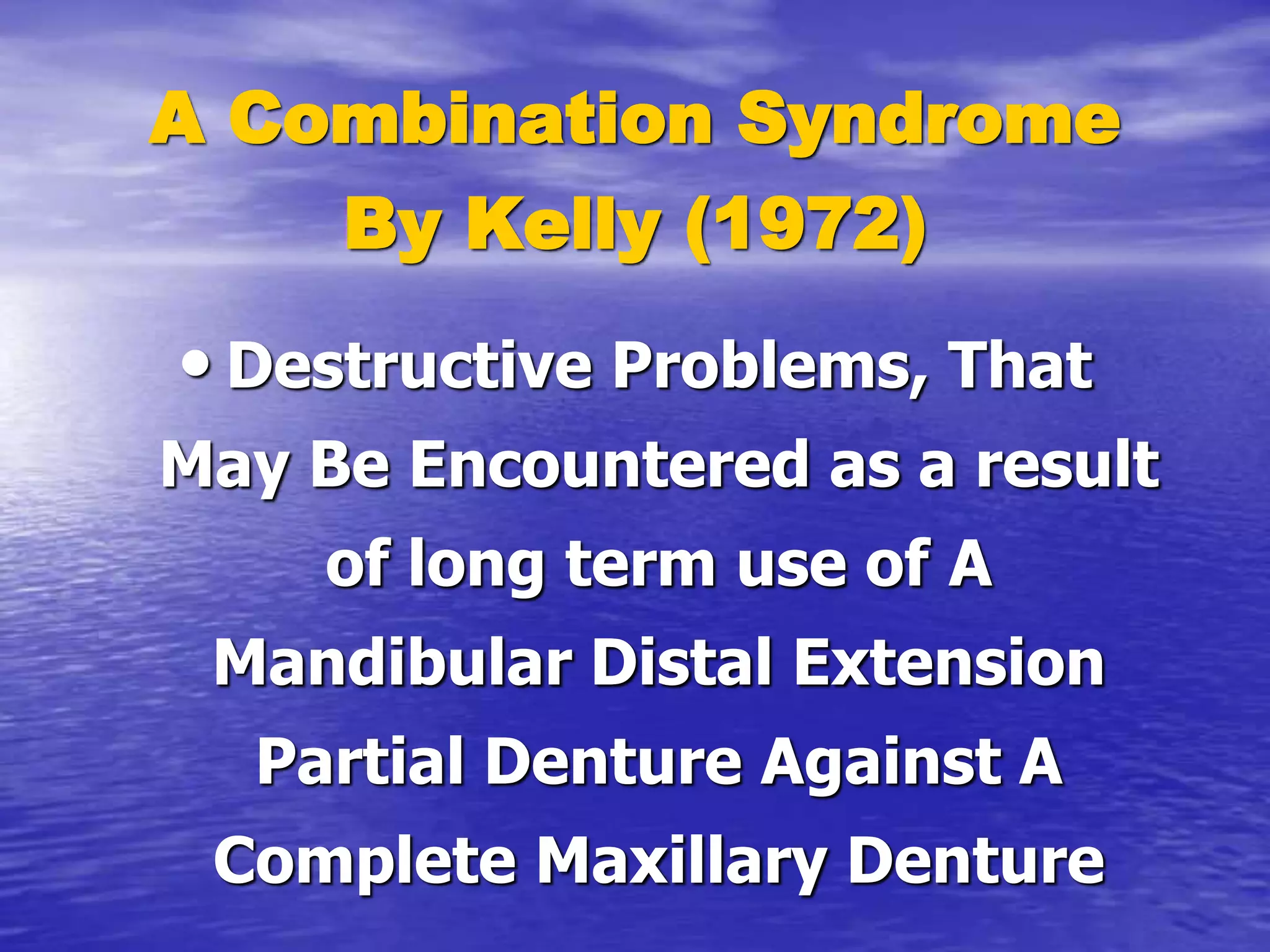 A Combination Syndrome By Kelly (1972)

• Destructive Problems, That May Be Encountered as a result of long term use of A Mandibular Distal Extension Partial Denture Against A Complete Maxillary Denture